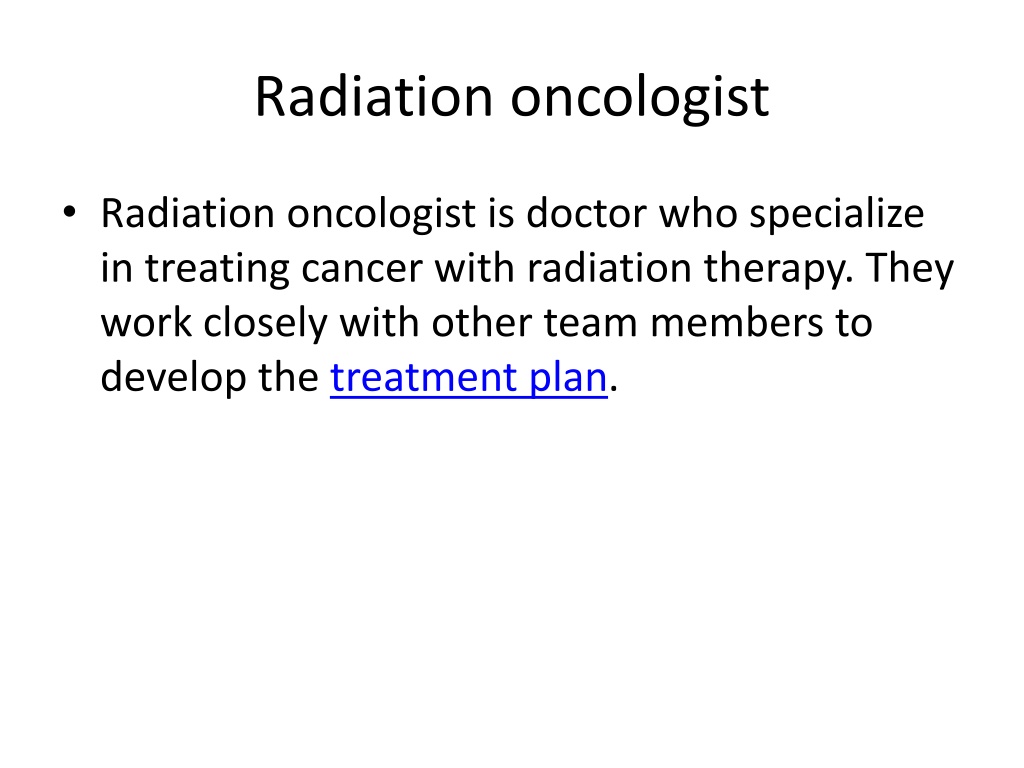 Radiation oncologist

• Radiation oncologist is doctor who specialize in treating cancer with radiation therapy. They work closely with other team members to develop the treatment plan.